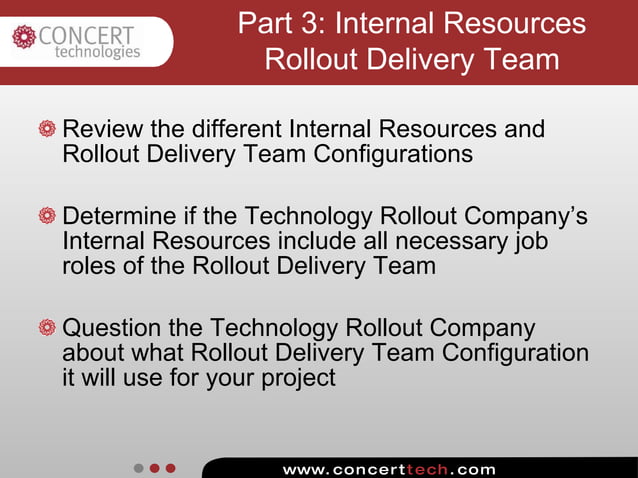 CONCERT technologies

Part 3: Internal Resources Rollout Delivery Team

Review the different Internal Resources and Rollout Delivery Team Configurations

Determine if the Technology Rollout Company's Internal Resources include all necessary job roles of the Rollout Delivery Team

Question the Technology Rollout Company about what Rollout Delivery Team Configuration it will use for your project

www.concerttech.com